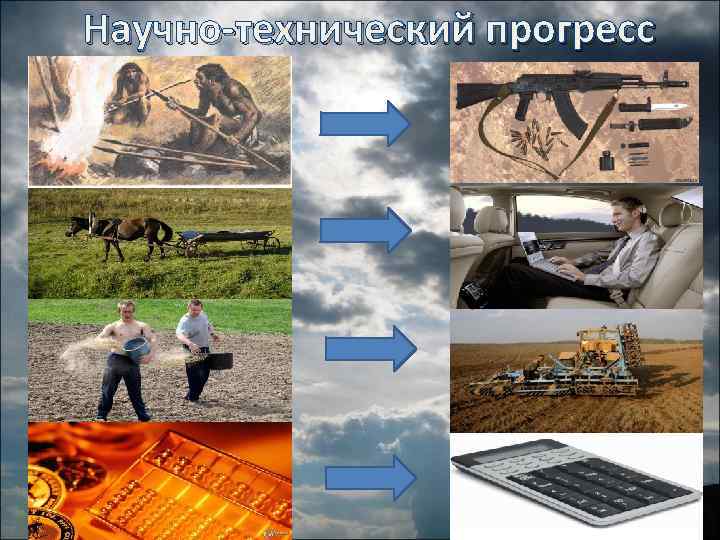 Научно-технический прогресс